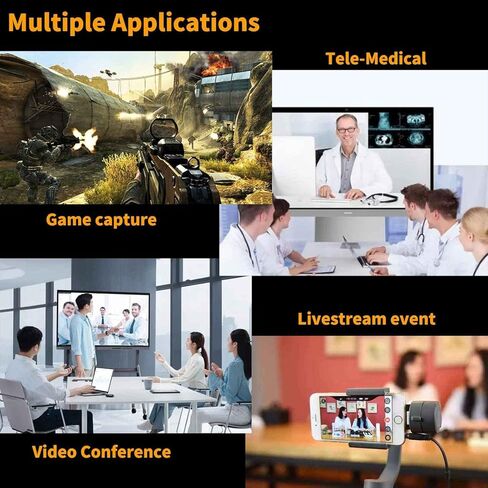 Multiple Applications

Tele-Medical

Game capture

Livestream event

Video Conference